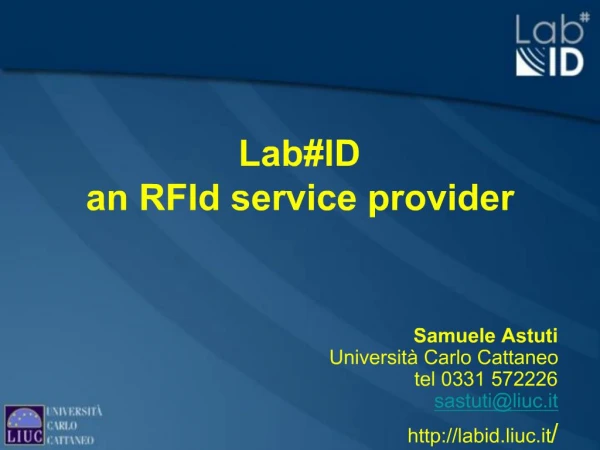 Lab#
ID

Lab#ID
an RFId service provider

Samuele Astuti
Università Carlo Cattaneo
tel 0331 572226
sastuti@liuc.it
http://labid.liuc.it/

LIUC UNIVERSITÀ CARLO CATTANEO